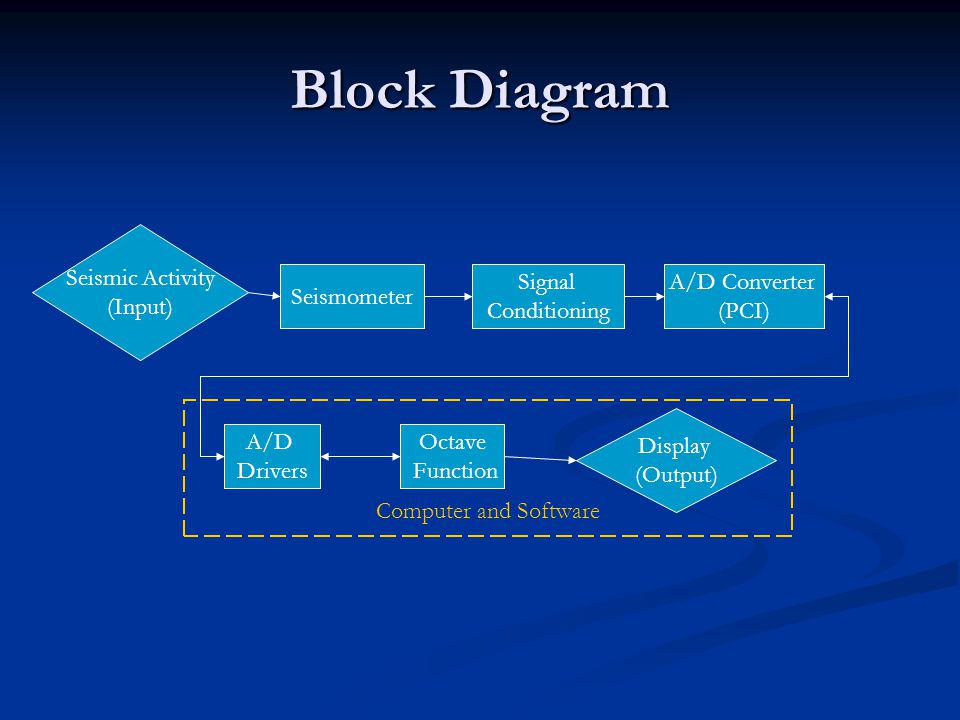 Block Diagram

Seismic Activity (Input)

Seismometer

Signal Conditioning

A/D Converter (PCI)

A/D Drivers

Octave Function

Display (Output)

Computer and Software